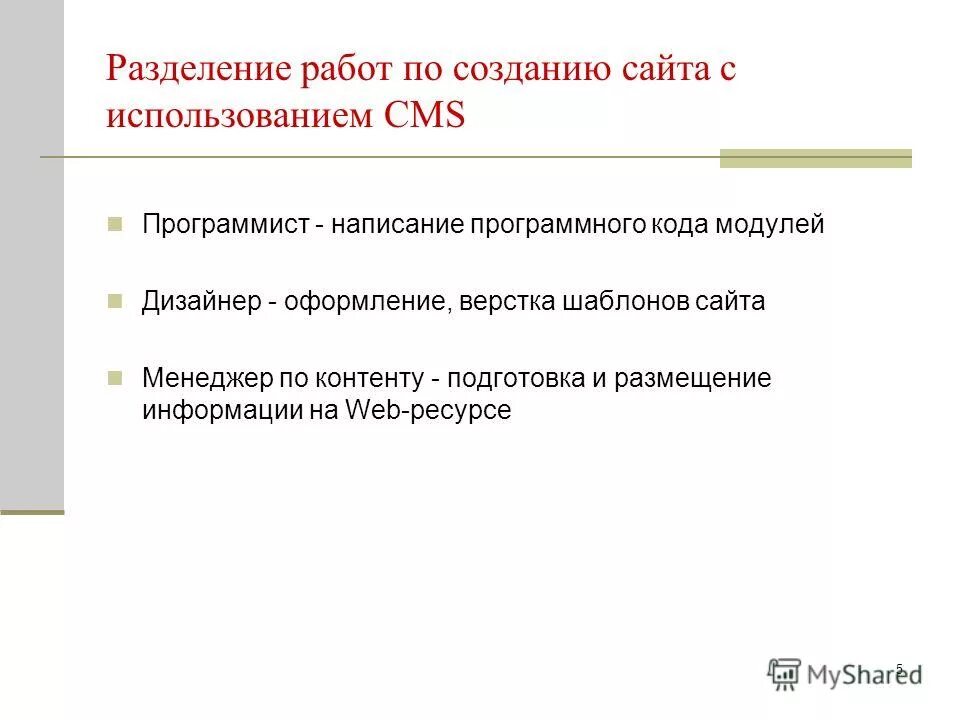 Разделение работ по созданию сайта с использованием CMS

Программист - написание программного кода модулей

Дизайнер - оформление, верстка шаблонов сайта

Менеджер по контенту - подготовка и размещение информации на Web-ресурсе

5

MyShared